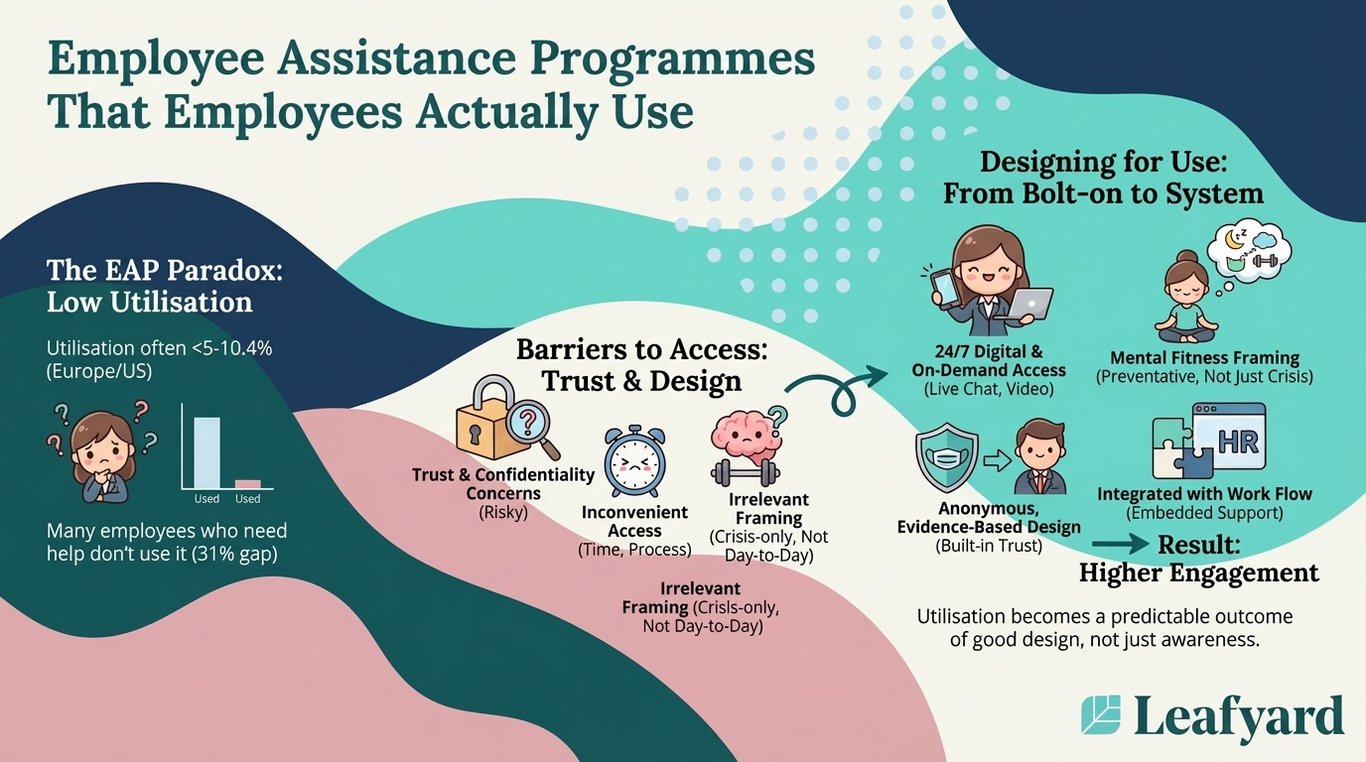 Employee Assistance Programmes That Employees Actually Use

The EAP Paradox: Low Utilisation

Utilisation often <5-10.4% (Europe/US)

Used Used

Many employees who need help don't use it (31% gap)

Barriers to Access: Trust & Design

Trust & Confidentiality Concerns (Risky)

Inconvenient Access (Time, Process)

Irrelevant Framing (Crisis-only, Not Day-to-Day)

Irrelevant Framing (Crisis-only, Not Day-to-Day)

Designing for Use: From Bolt-on to System

24/7 Digital & On-Demand Access (Live Chat, Video)

Mental Fitness Framing (Preventative, Not Just Crisis)

Anonymous, Evidence-Based Design (Built-in Trust)

HR

Integrated with Work Flow (Embedded Support)

Result: Higher Engagement

Utilisation becomes a predictable outcome of good design, not just awareness.

Leafyard